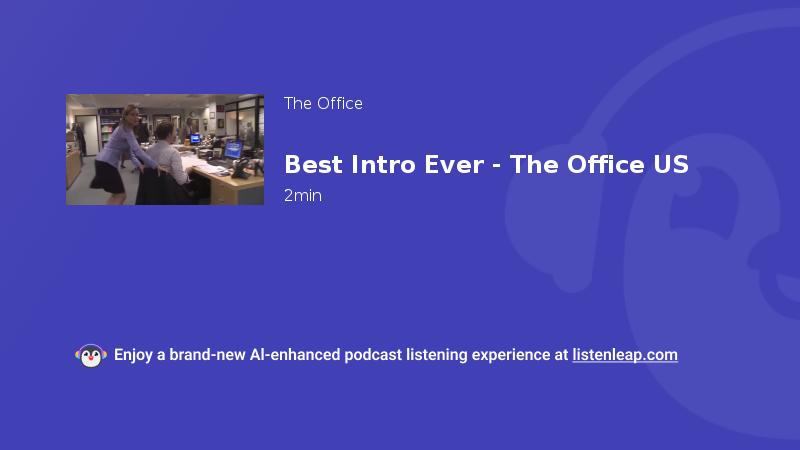 The Office

Best Intro Ever - The Office US

2min

Enjoy a brand-new AI-enhanced podcast listening experience at listenleap.com